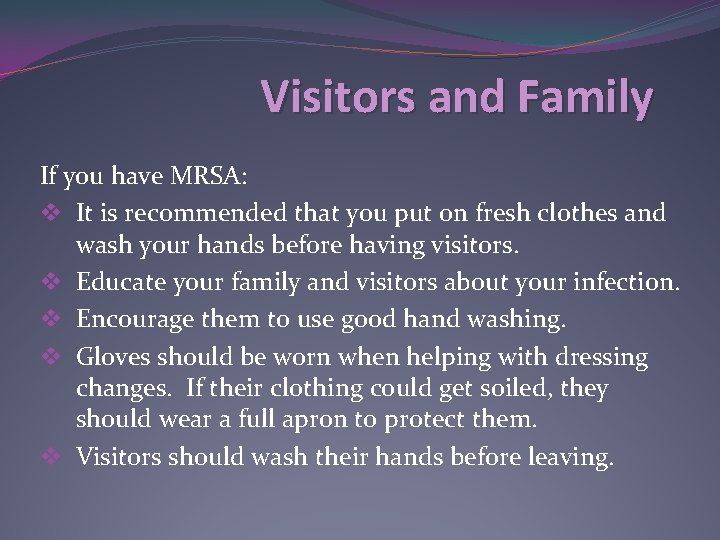 Visitors and Family

If you have MRSA:

❖ It is recommended that you put on fresh clothes and wash your hands before having visitors.
❖ Educate your family and visitors about your infection.
❖ Encourage them to use good hand washing.
❖ Gloves should be worn when helping with dressing changes. If their clothing could get soiled, they should wear a full apron to protect them.
❖ Visitors should wash their hands before leaving.